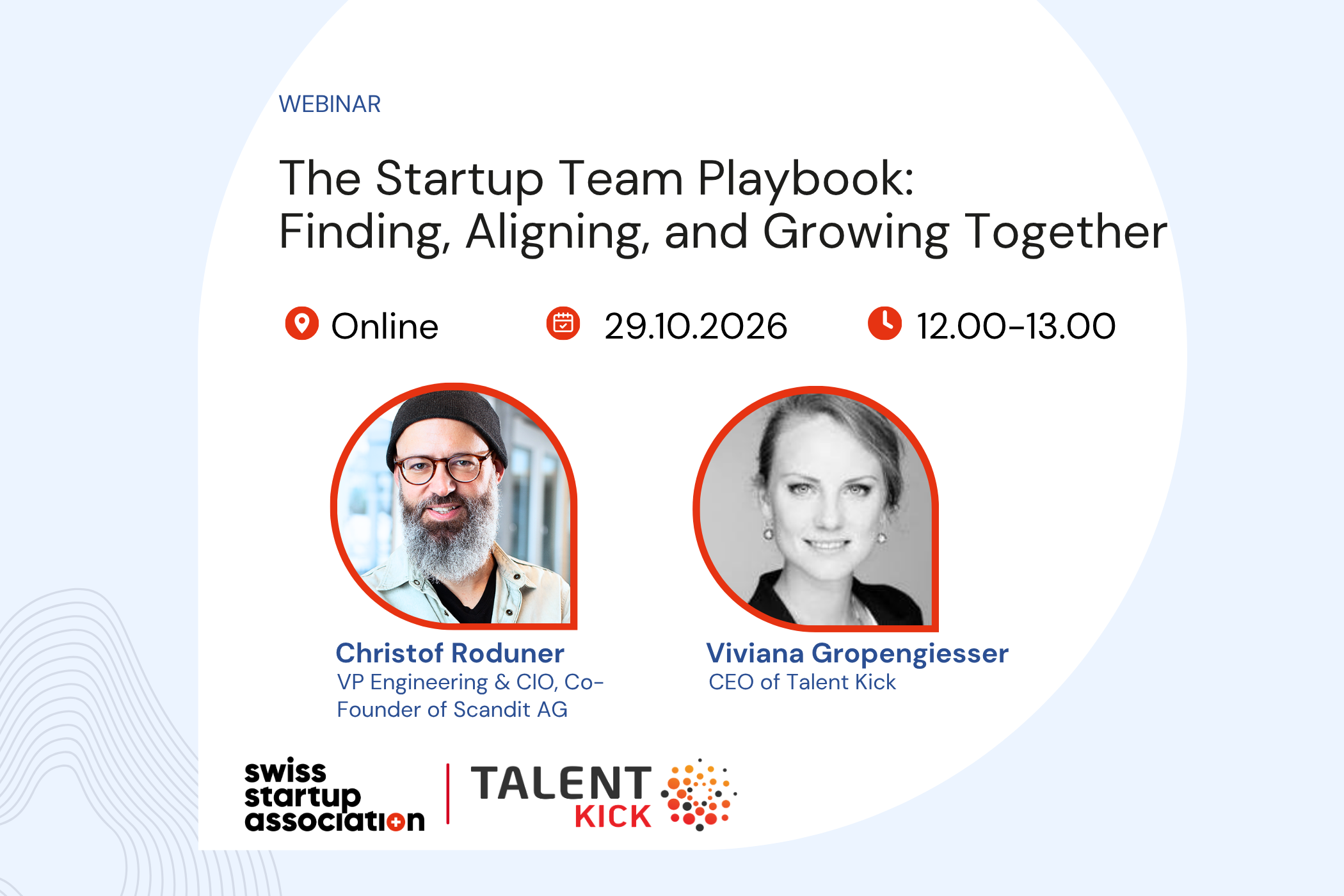 WEBINAR

The Startup Team Playbook: Finding, Aligning, and Growing Together

Online

29.10.2026

12.00-13.00

Christof Roduner
VP Engineering & CIO, Co-Founder of Scandit AG

Viviana Gropengiesser
CEO of Talent Kick

swiss startup association

TALENT KICK